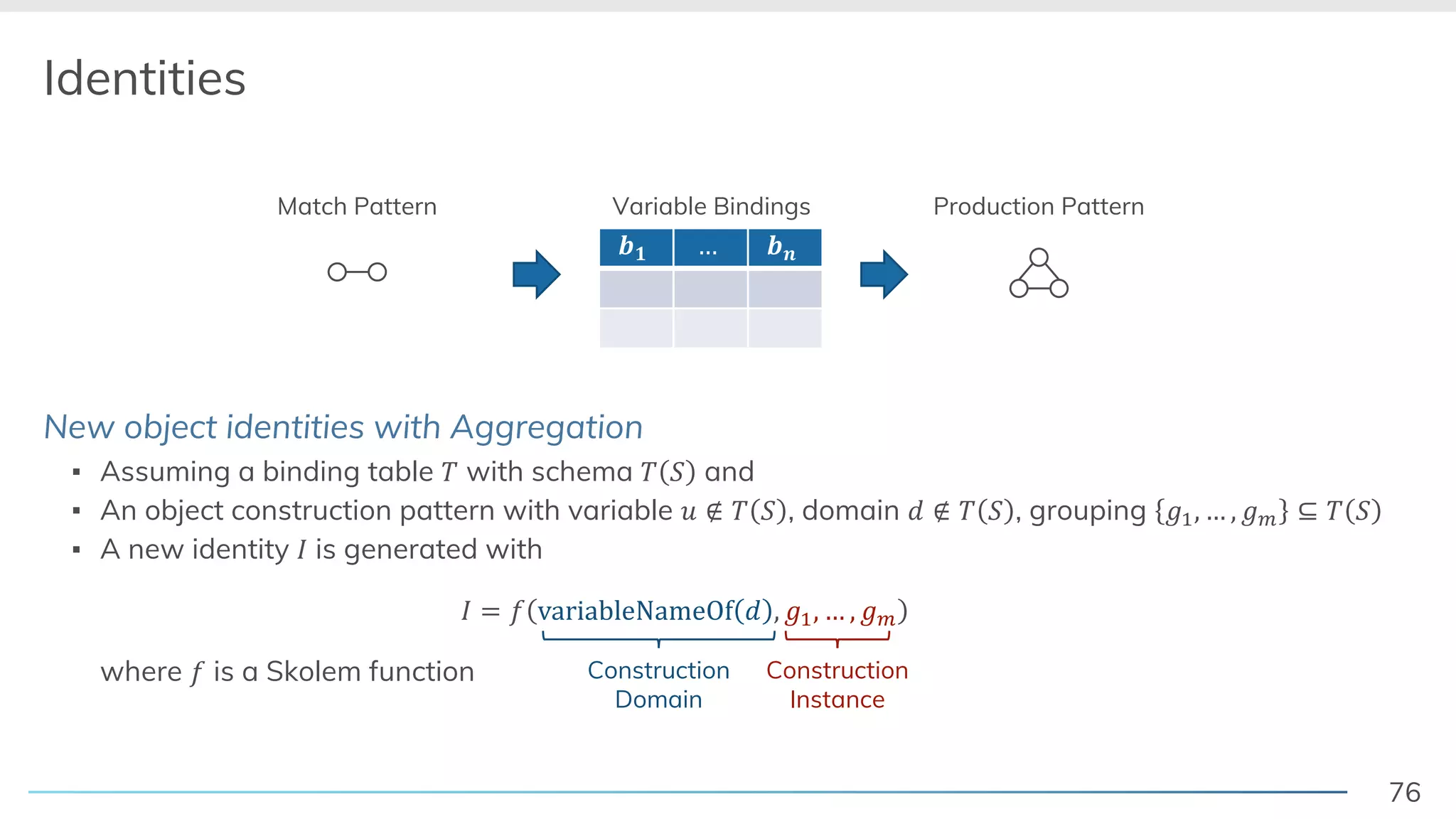 Identities

Match Pattern

Variable Bindings

| $b_1$ | ... | $b_n$ |
|---|---|---|
| | | |
| | | |

Production Pattern

New object identities with Aggregation

▪ Assuming a binding table $T$ with schema $T(S)$ and

▪ An object construction pattern with variable $u \notin T(S)$, domain $d \notin T(S)$, grouping $\{g_1, \dots, g_m\} \subseteq T(S)$

▪ A new identity $I$ is generated with

$I = f(\text{variableNameOf}(d), g_1, \dots, g_m)$

where $f$ is a Skolem function

Construction Domain

Construction Instance

76